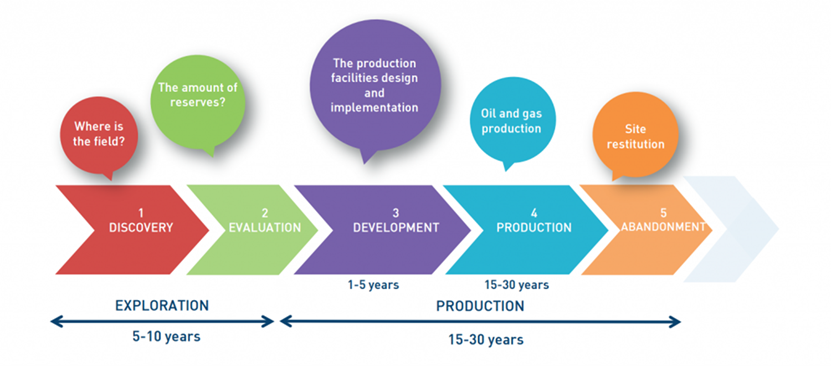 Where is the field?

The amount of reserves?

The production facilities design and implementation

Oil and gas production

Site restitution

1
DISCOVERY

2
EVALUATION

3
DEVELOPMENT

4
PRODUCTION

5
ABANDONMENT

1-5 years

15-30 years

EXPLORATION

5-10 years

PRODUCTION

15-30 years